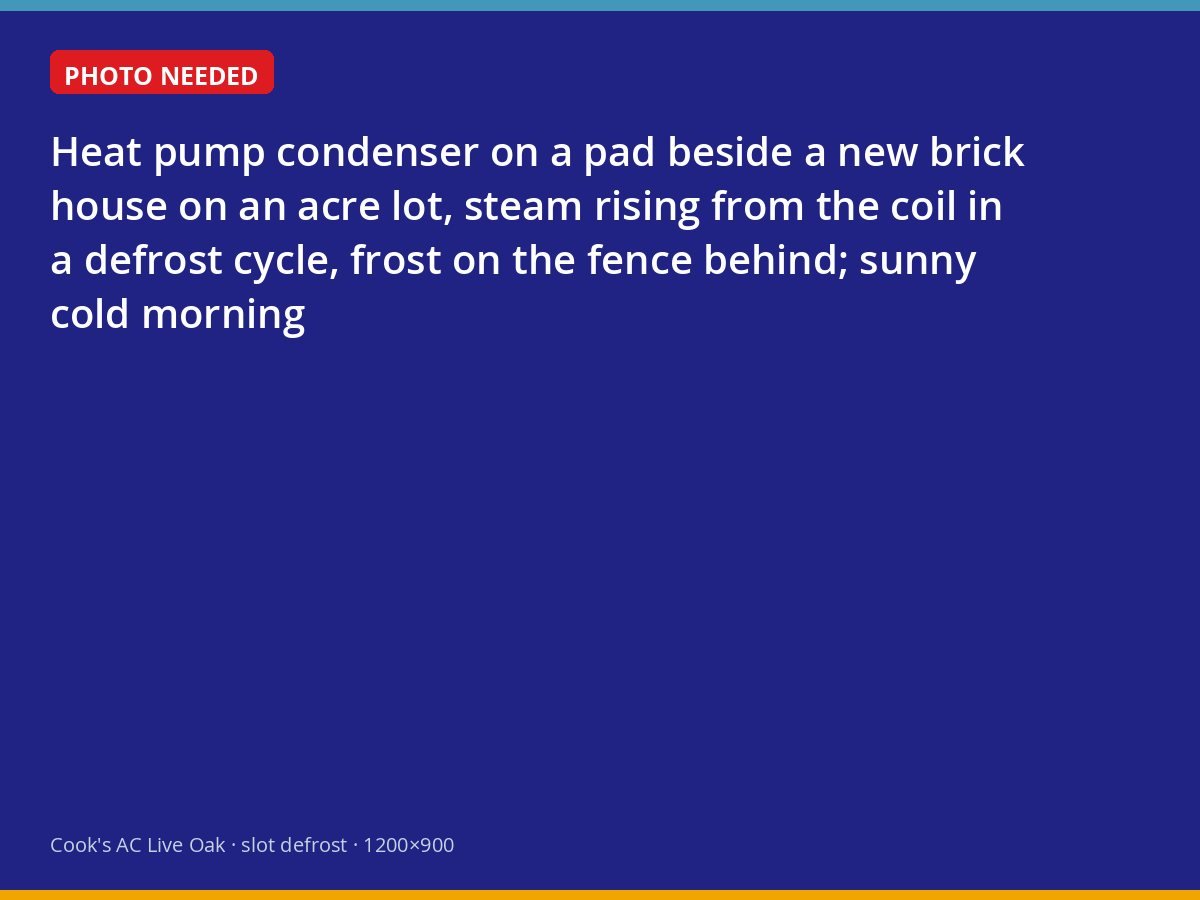 PHOTO NEEDED

Heat pump condenser on a pad beside a new brick house on an acre lot, steam rising from the coil in a defrost cycle, frost on the fence behind; sunny cold morning

Cook's AC Live Oak · slot defrost · 1200×900